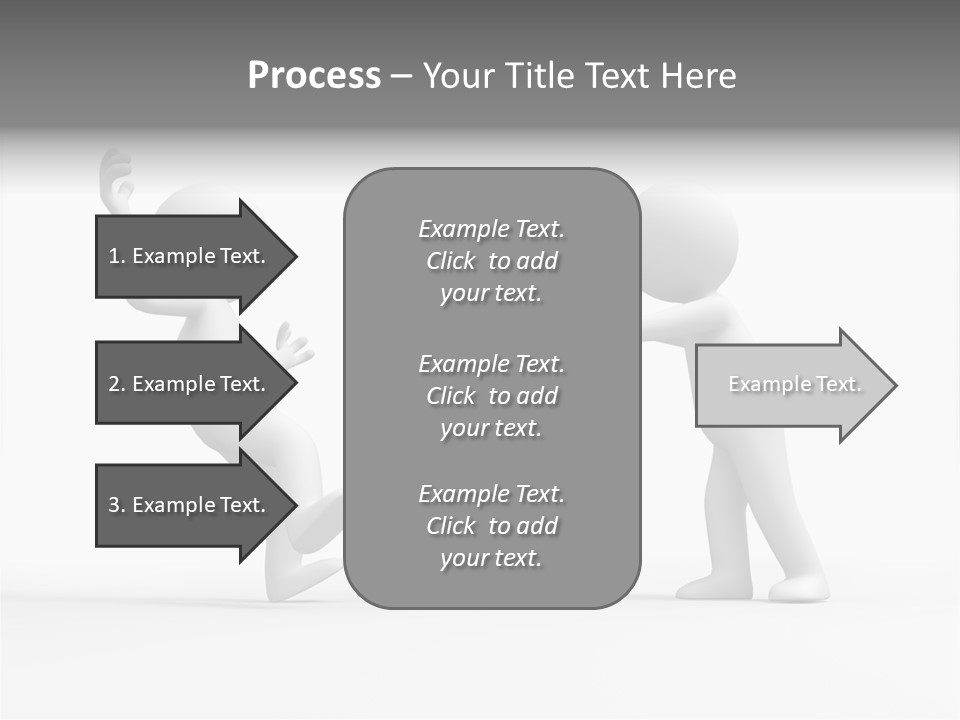 Process – Your Title Text Here

1. Example Text.

2. Example Text.

3. Example Text.

Example Text. Click to add your text.

Example Text. Click to add your text.

Example Text. Click to add your text.

Example Text.